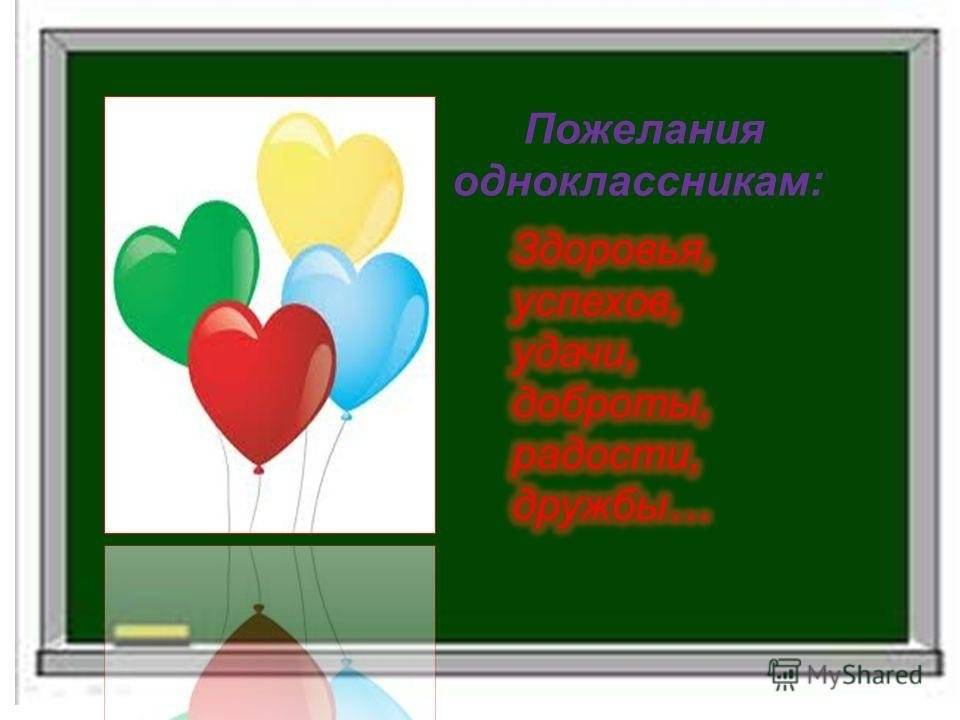 Пожелания одноклассникам:

Здоровья,
успехов,
удачи,
доброты,
радости,
дружбы…

MyShared